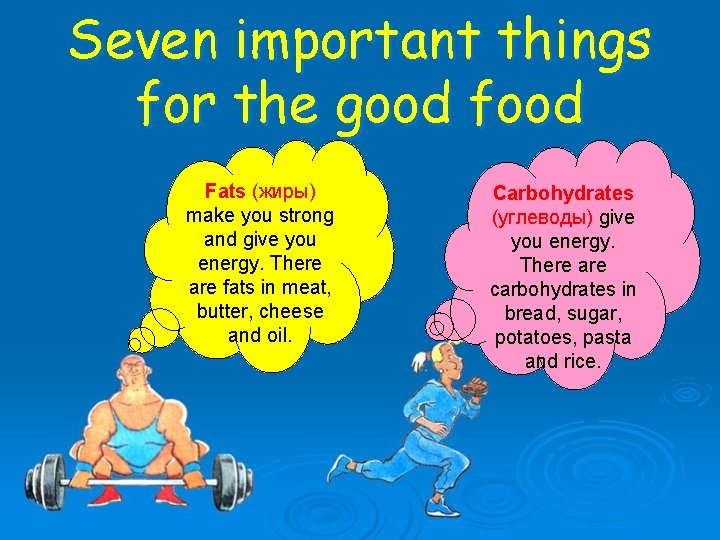 Seven important things for the good food

Fats (жиры) make you strong and give you energy. There are fats in meat, butter, cheese and oil.

Carbohydrates (углеводы) give you energy. There are carbohydrates in bread, sugar, potatoes, pasta and rice.